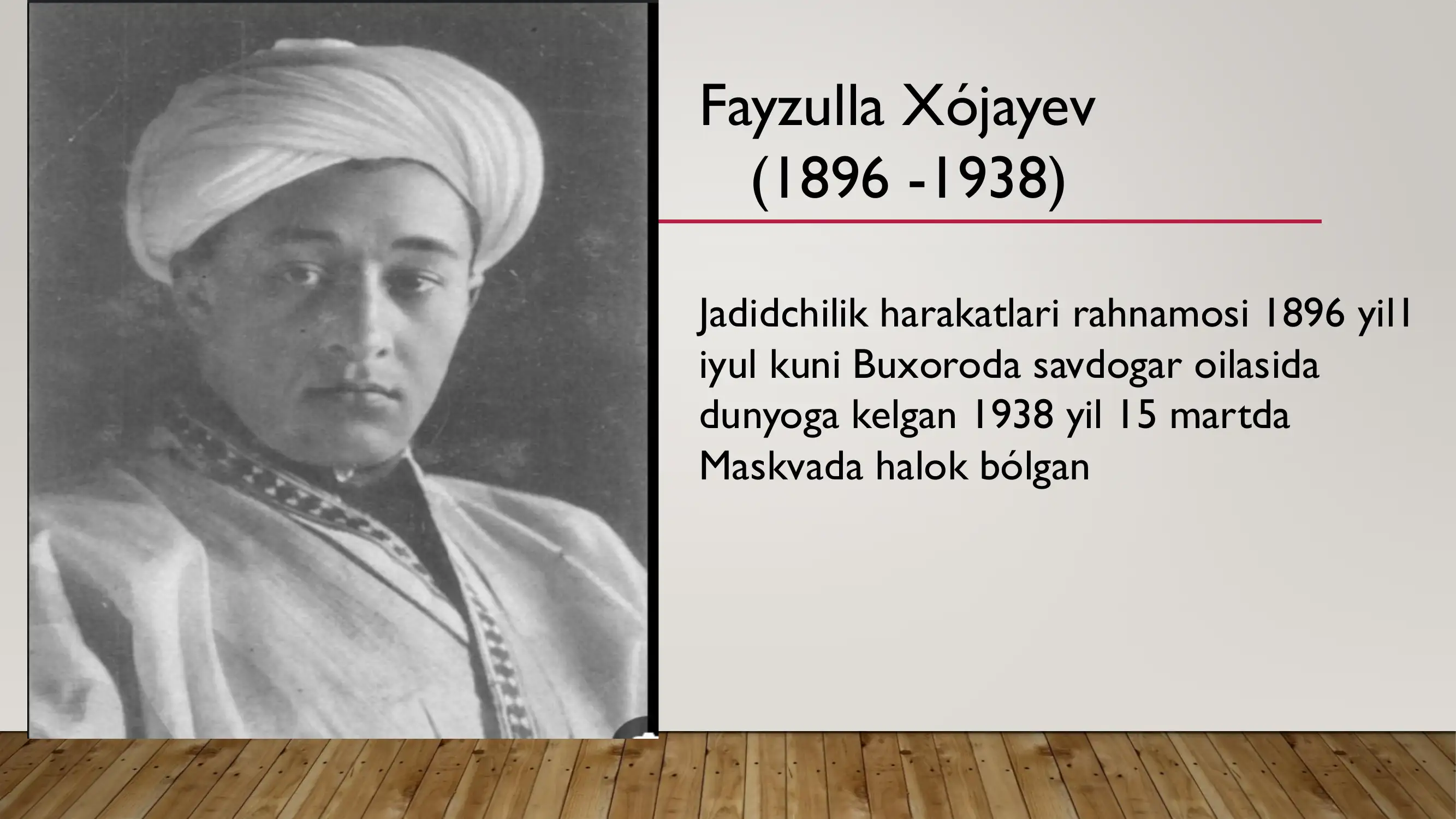 Fayzulla Xójayev
(1896 -1938)

Jadidchilik harakatlari rahnamosi 1896 yil1 iyul kuni Buxoroda savdogar oilasida dunyoga kelgan 1938 yil 15 martda Maskvada halok bólgan